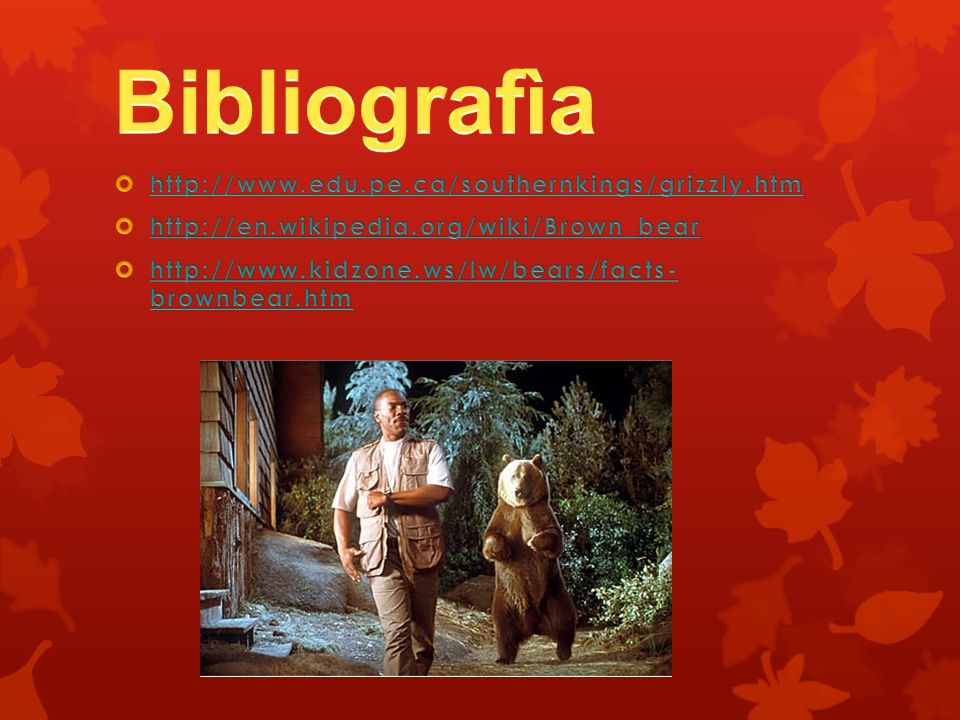 Bibliografìa

http://www.edu.pe.ca/southernkings/grizzly.htm

http://en.wikipedia.org/wiki/Brown_bear

http://www.kidzone.ws/lw/bears/facts-brownbear.htm